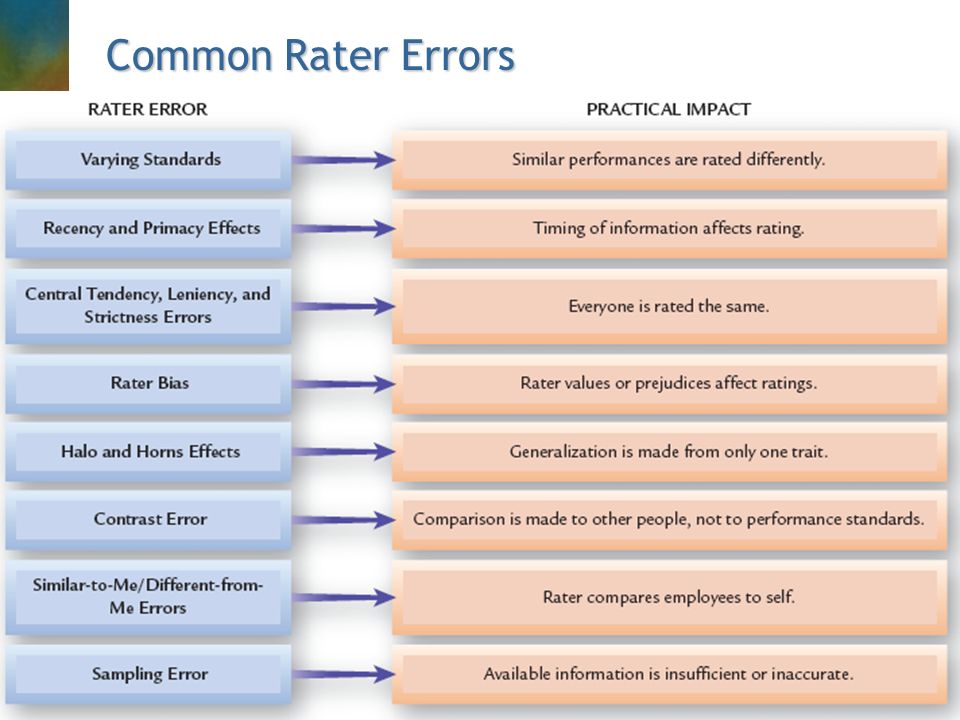 Common Rater Errors

| RATER ERROR | PRACTICAL IMPACT |
|---|---|
| Varying Standards | Similar performances are rated differently. |
| Recency and Primacy Effects | Timing of information affects rating. |
| Central Tendency, Leniency, and Strictness Errors | Everyone is rated the same. |
| Rater Bias | Rater values or prejudices affect ratings. |
| Halo and Horns Effects | Generalization is made from only one trait. |
| Contrast Error | Comparison is made to other people, not to performance standards. |
| Similar-to-Me/Different-from-Me Errors | Rater compares employees to self. |
| Sampling Error | Available information is insufficient or inaccurate. |